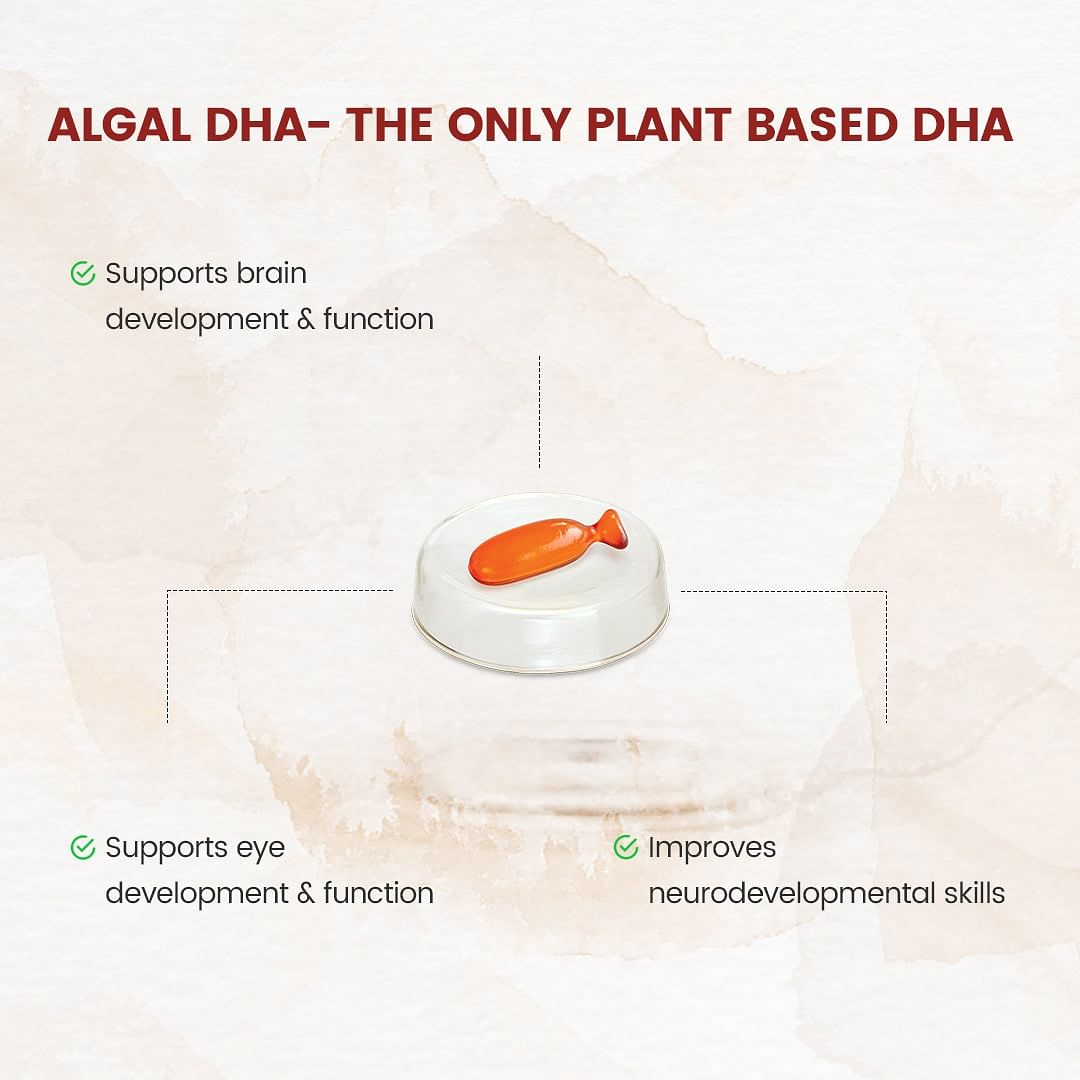 ALGAL DHA- THE ONLY PLANT BASED DHA

Supports brain development & function

Supports eye development & function

Improves neurodevelopmental skills